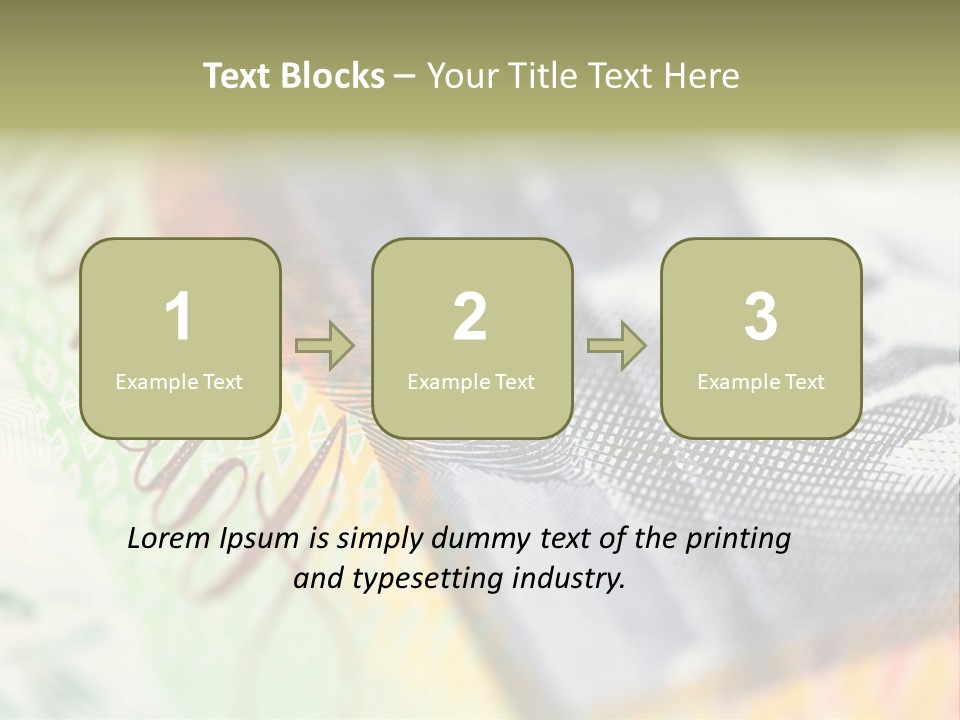 Text Blocks – Your Title Text Here

1
Example Text

2
Example Text

3
Example Text

Lorem Ipsum is simply dummy text of the printing and typesetting industry.